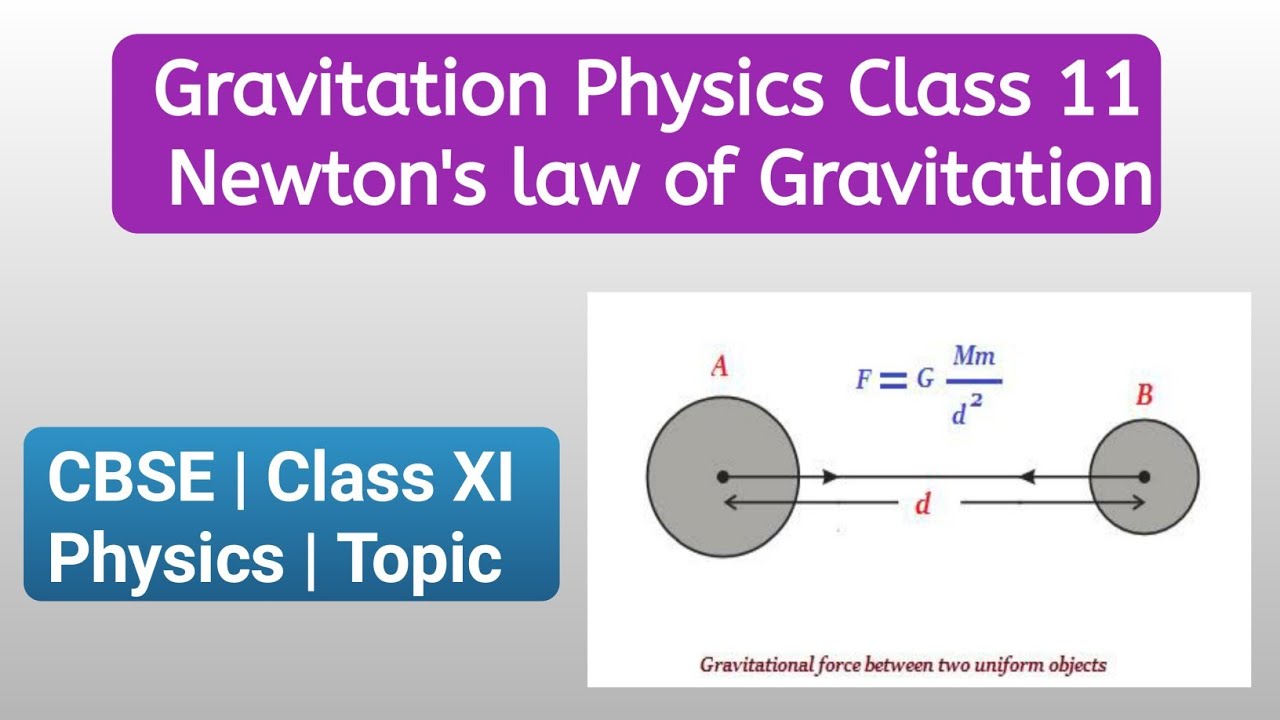 Gravitation Physics Class 11
Newton's law of Gravitation

CBSE | Class XI
Physics | Topic

A

$F = G \frac{Mm}{d^2}$

B

d

Gravitational force between two uniform objects